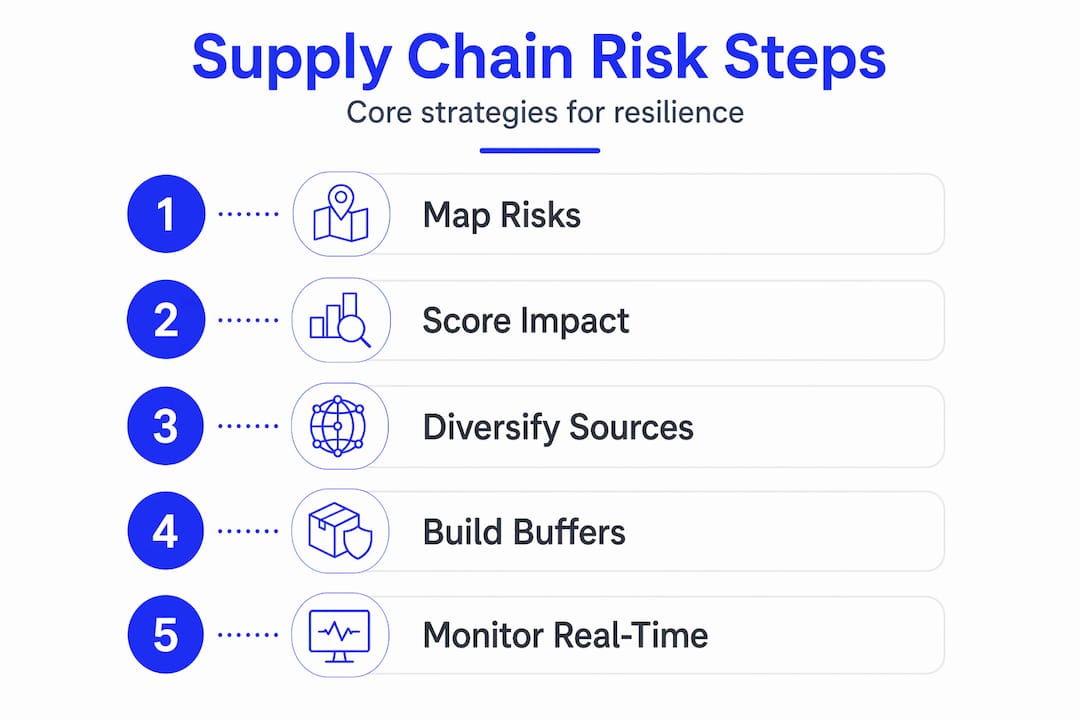 Supply Chain Risk Steps

Core strategies for resilience

1 Map Risks

2 Score Impact

3 Diversify Sources

4 Build Buffers

5 Monitor Real-Time